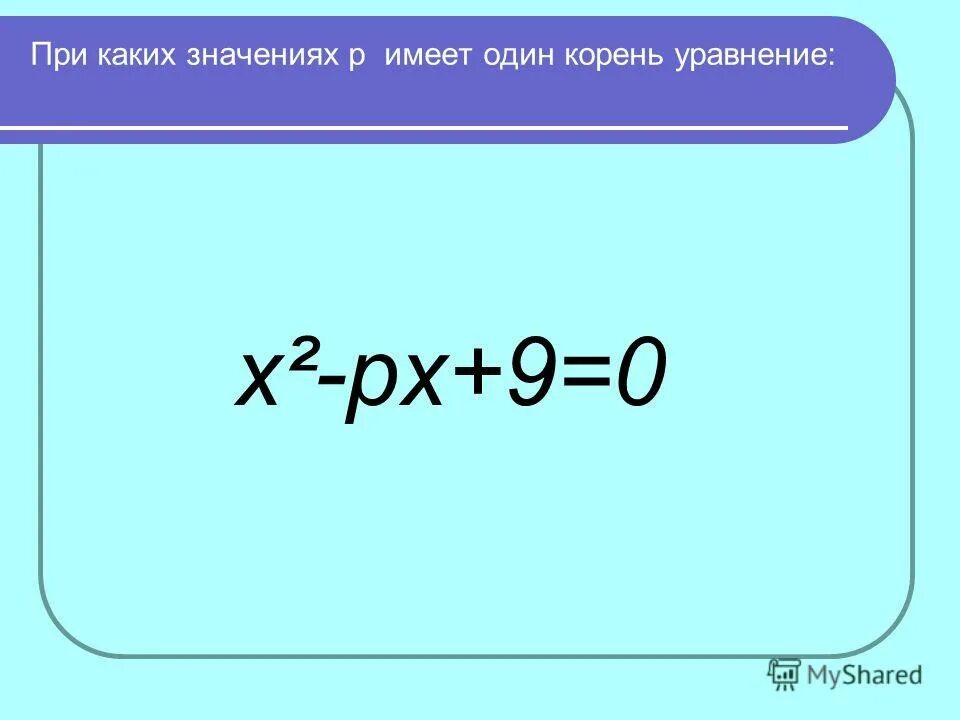 При каких значениях р имеет один корень уравнение:

$x^2-px+9=0$

MyShared